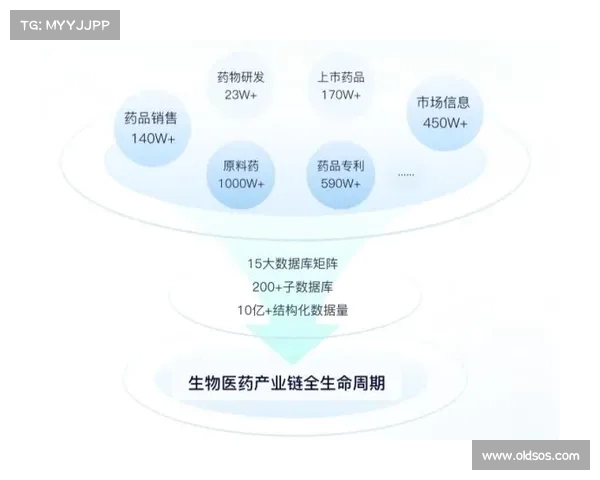 TG: MYYJJPP

药物研发
23W+

上市药品
170W+

药品销售
140W+

市场信息
450W+

原料药
1000W+

药品专利
590W+

......

15大数据库矩阵
200+子数据库
10亿+结构化数据量

生物医药产业链全生命周期

www.oldsos.com